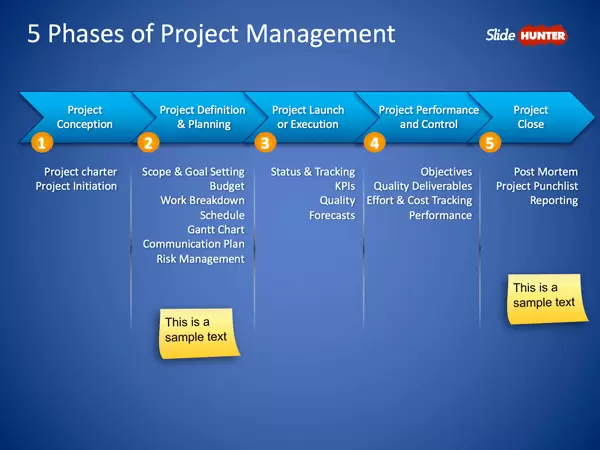 5 Phases of Project Management

Slide HUNTER

Project Conception

1

Project charter
Project Initiation

Project Definition & Planning

2

Scope & Goal Setting
Budget
Work Breakdown
Schedule
Gantt Chart
Communication Plan
Risk Management

This is a sample text

Project Launch or Execution

3

Status & Tracking
KPIs
Quality
Forecasts

Project Performance and Control

4

Objectives
Quality Deliverables
Effort & Cost Tracking
Performance

Project Close

5

Post Mortem
Project Punchlist
Reporting

This is a sample text